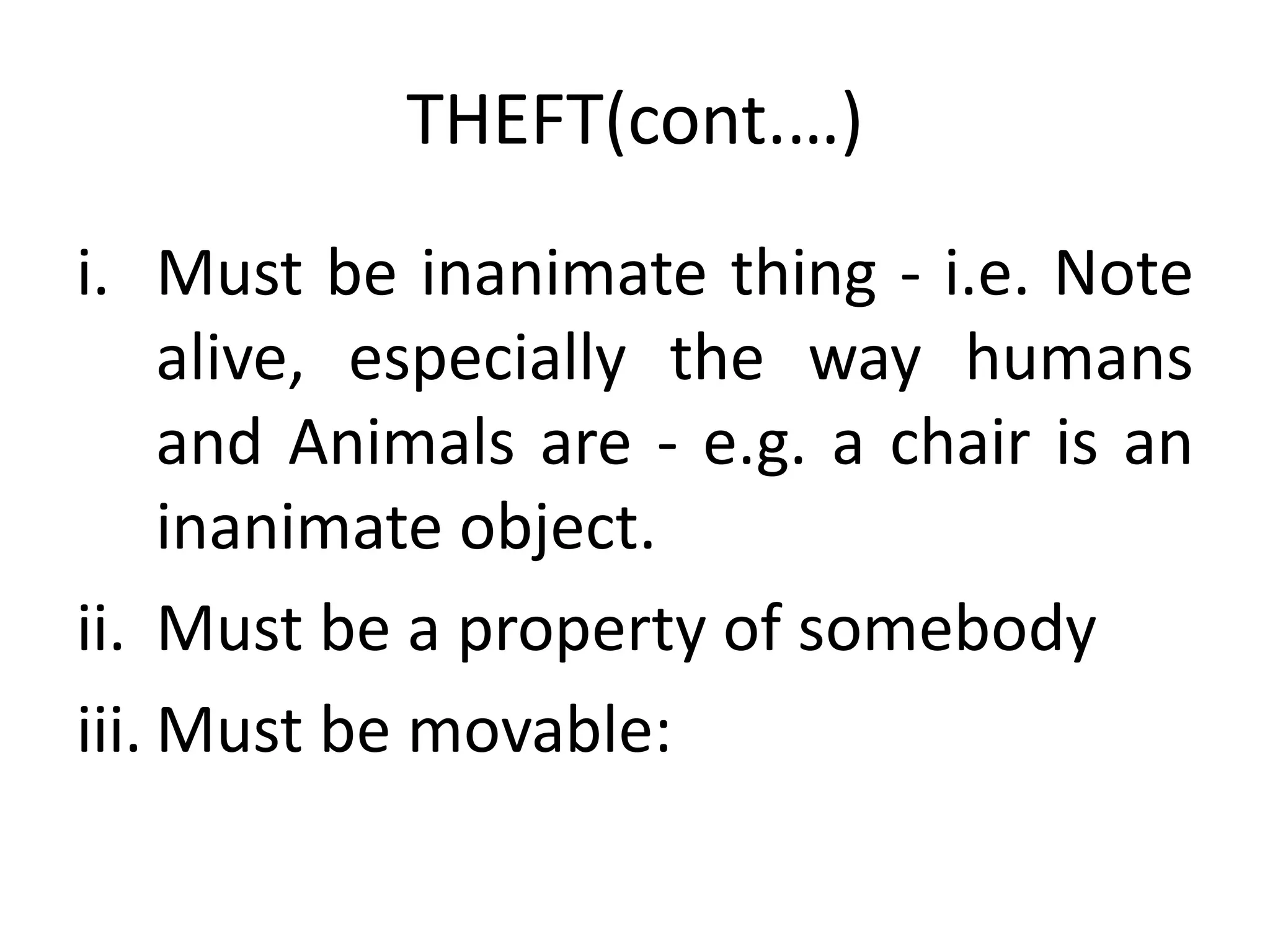 THEFT(cont.…)

i. Must be inanimate thing - i.e. Note alive, especially the way humans and Animals are - e.g. a chair is an inanimate object.

ii. Must be a property of somebody

iii. Must be movable: